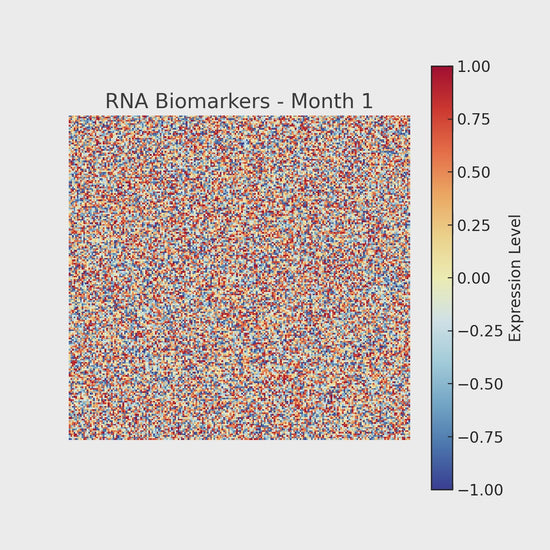 RNA Biomarkers - Month 1

1.00
0.75
0.50
0.25
0.00
−0.25
−0.50
−0.75
−1.00

Expression Level